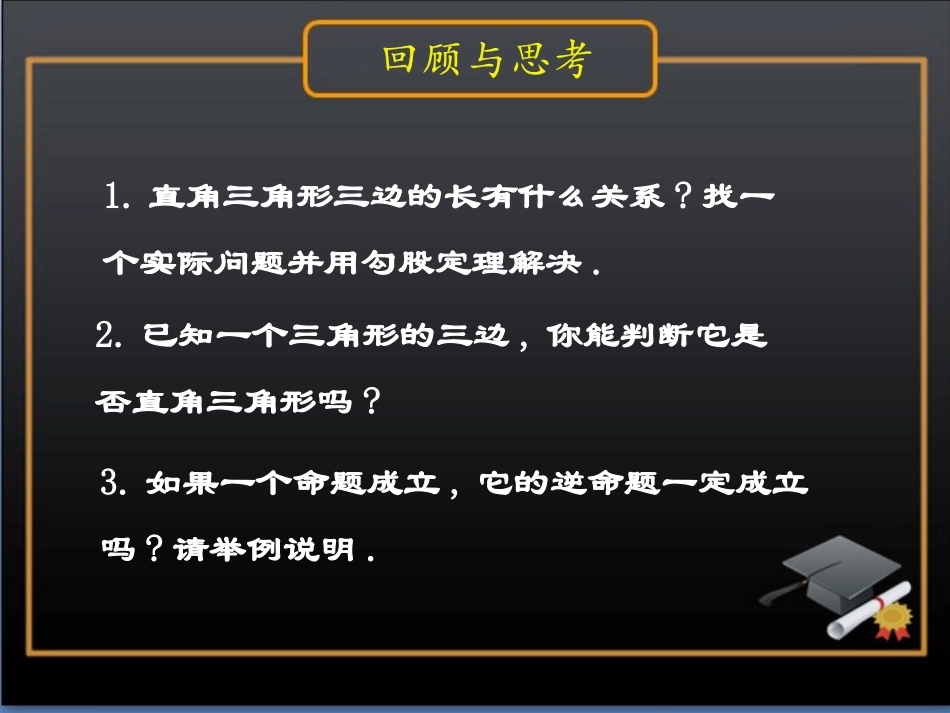 回顾与思考

1. 直角三角形三边的长有什么关系？找一个实际问题并用勾股定理解决.

2. 已知一个三角形的三边，你能判断它是否直角三角形吗？

3. 如果一个命题成立，它的逆命题一定成立吗？请举例说明.